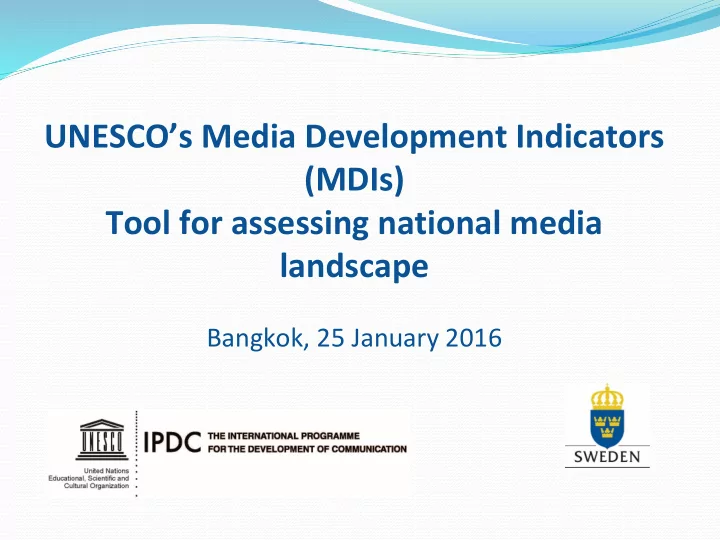 UNESCO's Media Development Indicators (MDIs)
Tool for assessing national media landscape

Bangkok, 25 January 2016

UNESCO
United Nations Educational, Scientific and Cultural Organization

IPDC THE INTERNATIONAL PROGRAMME FOR THE DEVELOPMENT OF COMMUNICATION

SWEDEN